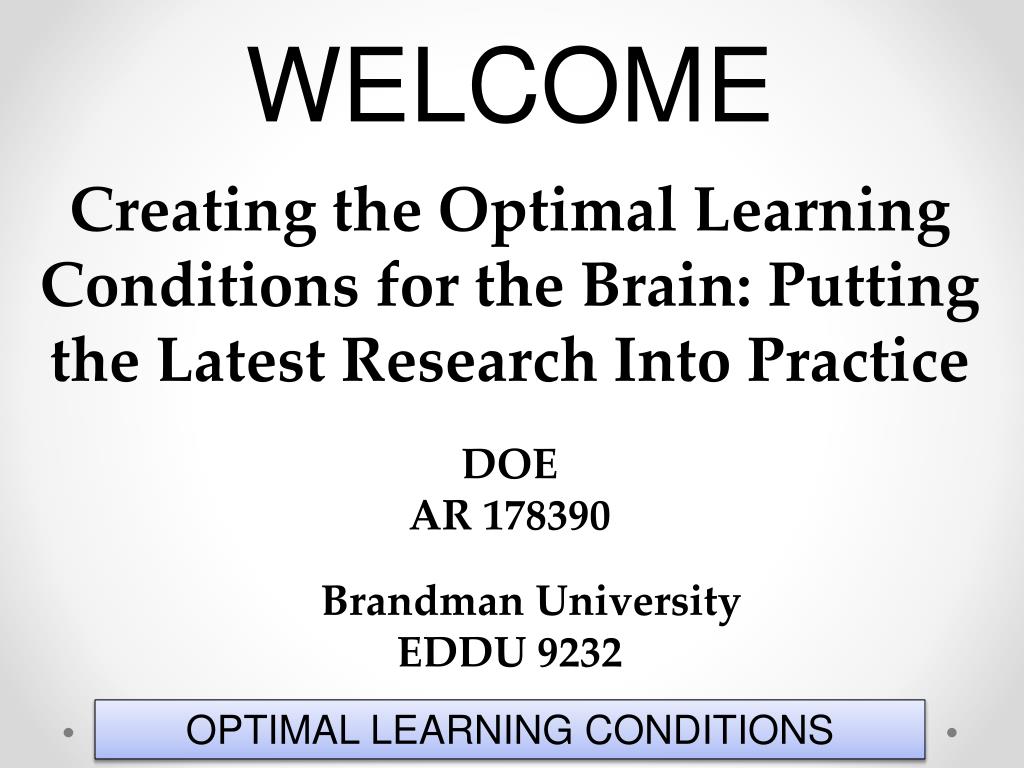 WELCOME

Creating the Optimal Learning Conditions for the Brain: Putting the Latest Research Into Practice

DOE
AR 178390

Brandman University
EDDU 9232

OPTIMAL LEARNING CONDITIONS